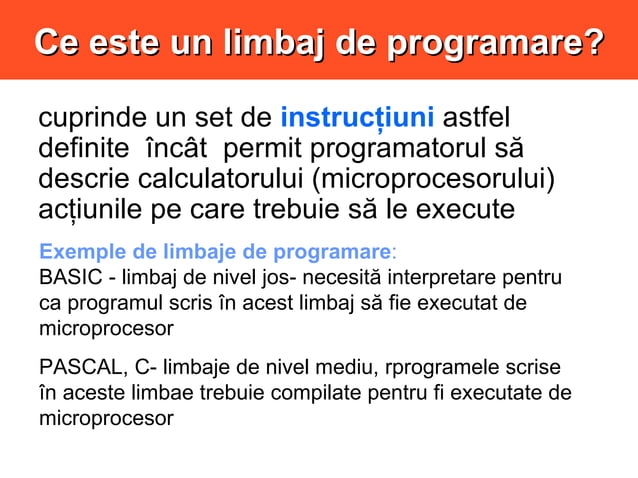 Ce este un limbaj de programare?

cuprinde un set de instrucțiuni astfel definite  încât  permit programatorul să descrie calculatorului (microprocesorului) acțiunile pe care trebuie să le execute

Exemple de limbaje de programare:
BASIC - limbaj de nivel jos- necesită interpretare pentru ca programul scris în acest limbaj să fie executat de microprocesor

PASCAL, C- limbaje de nivel mediu, rprogramele scrise în aceste limbae trebuie compilate pentru fi executate de microprocesor